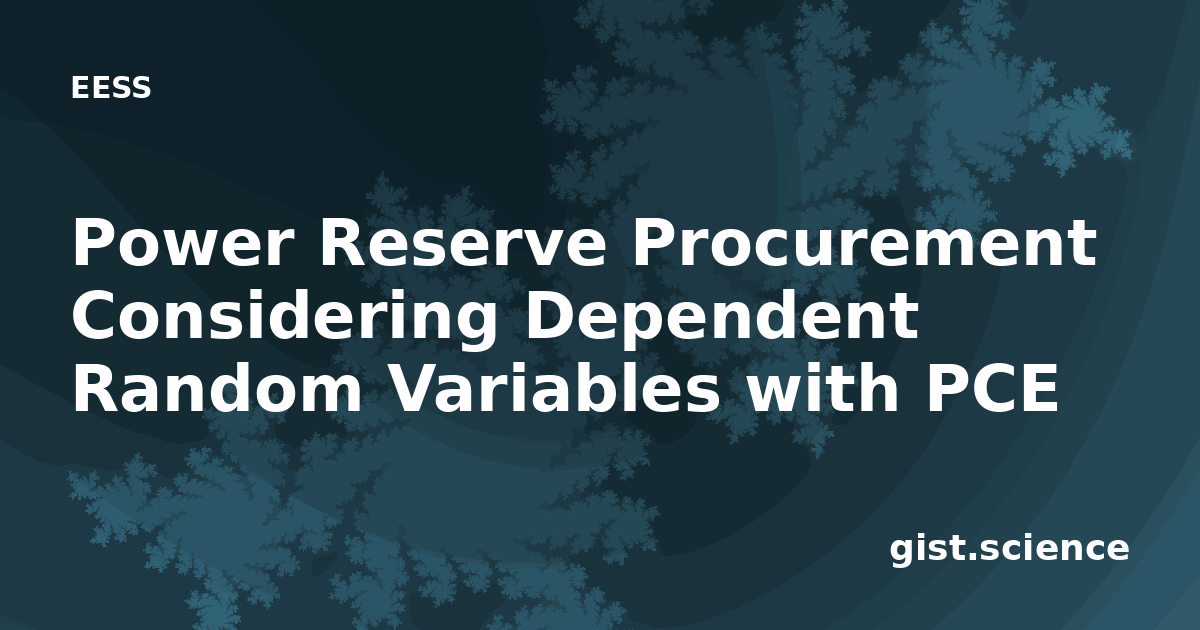 EESS

Power Reserve Procurement Considering Dependent Random Variables with PCE

gist.science